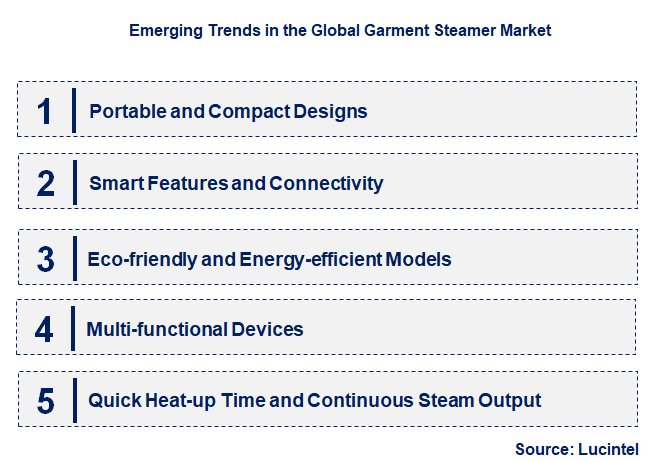 Emerging Trends in the Global Garment Steamer Market

1 Portable and Compact Designs

2 Smart Features and Connectivity

3 Eco-friendly and Energy-efficient Models

4 Multi-functional Devices

5 Quick Heat-up Time and Continuous Steam Output

Source: Lucintel